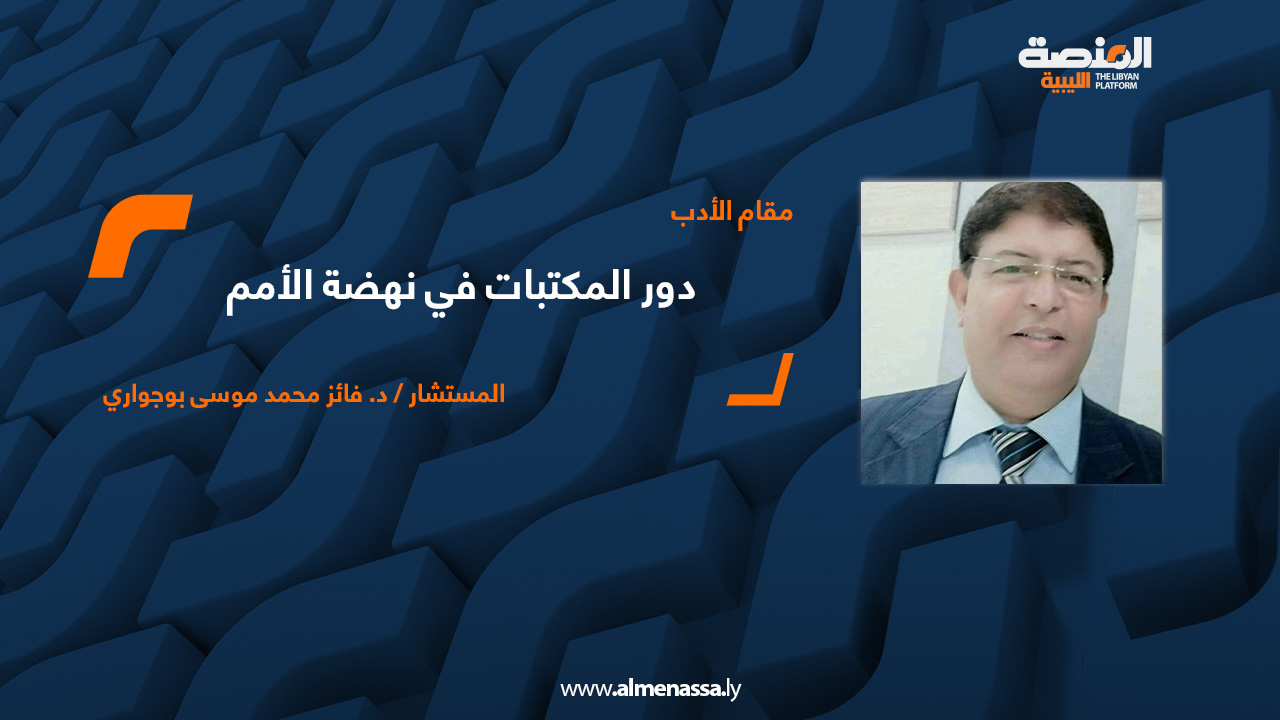 المنصة الليبية
THE LIBYAN PLATFORM

مقام الأدب

دور المكتبات في نهضة الأمم

المستشار / د. فائز محمد موسى بوجواري

www.almenassa.ly